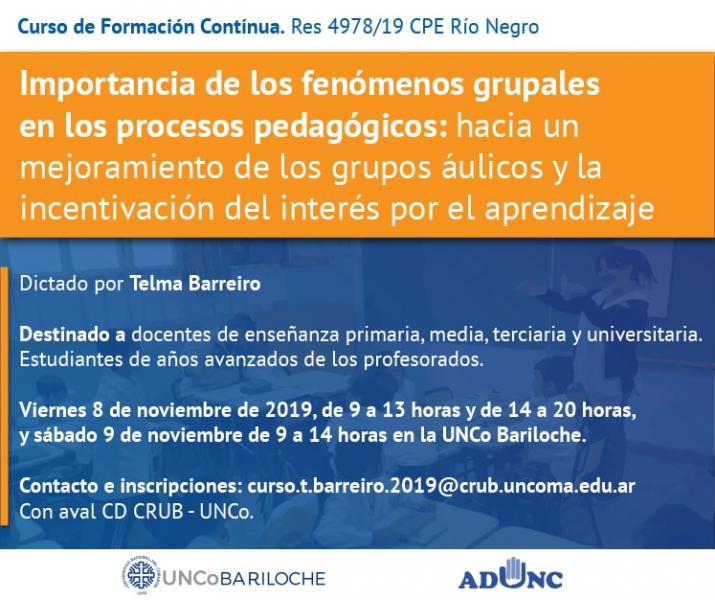 Curso de Formación Contínua. Res 4978/19 CPE Río Negro

Importancia de los fenómenos grupales en los procesos pedagógicos: hacia un mejoramiento de los grupos áulicos y la incentivación del interés por el aprendizaje

Dictado por Telma Barreiro

Destinado a docentes de enseñanza primaria, media, terciaria y universitaria. Estudiantes de años avanzados de los profesorados.

Viernes 8 de noviembre de 2019, de 9 a 13 horas y de 14 a 20 horas, y sábado 9 de noviembre de 9 a 14 horas en la UNCo Bariloche.

Contacto e inscripciones: curso.t.barreiro.2019@crub.uncoma.edu.ar
Con aval CD CRUB - UNCo.

UNCoBARILOCHE

ADUNC